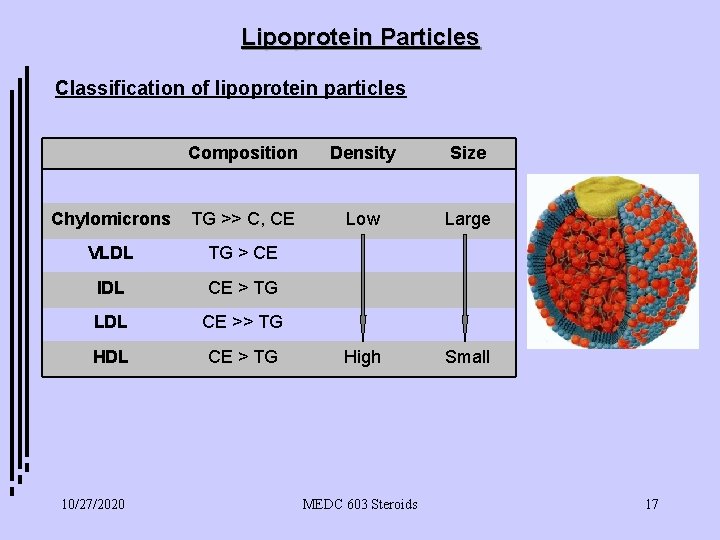 Lipoprotein Particles

Classification of lipoprotein particles

| | Composition | Density | Size |
|---|---|---|---|
| Chylomicrons | TG >> C, CE | Low | Large |
| VLDL | TG > CE | | |
| IDL | CE > TG | | |
| LDL | CE >> TG | | |
| HDL | CE > TG | High | Small |

10/27/2020

MEDC 603 Steroids

17